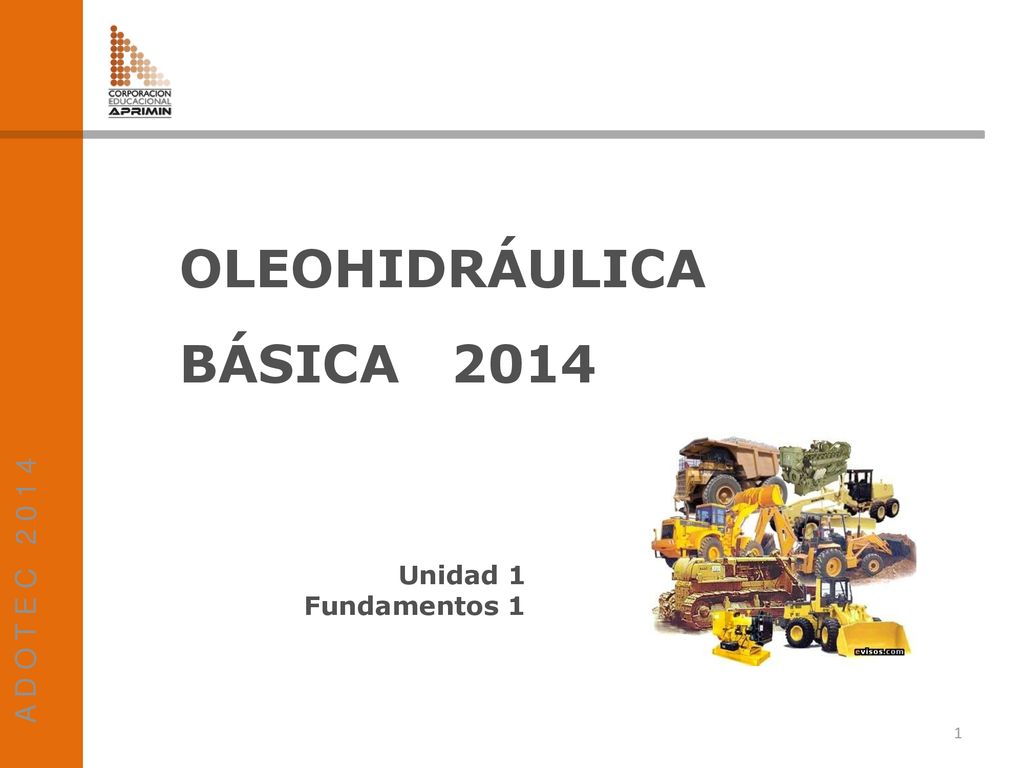 CORPORACION EDUCACIONAL APRIMIN

ADOTEC 2014

OLEOHIDRÁULICA

BÁSICA 2014

Unidad 1
Fundamentos 1

evisos.com

1